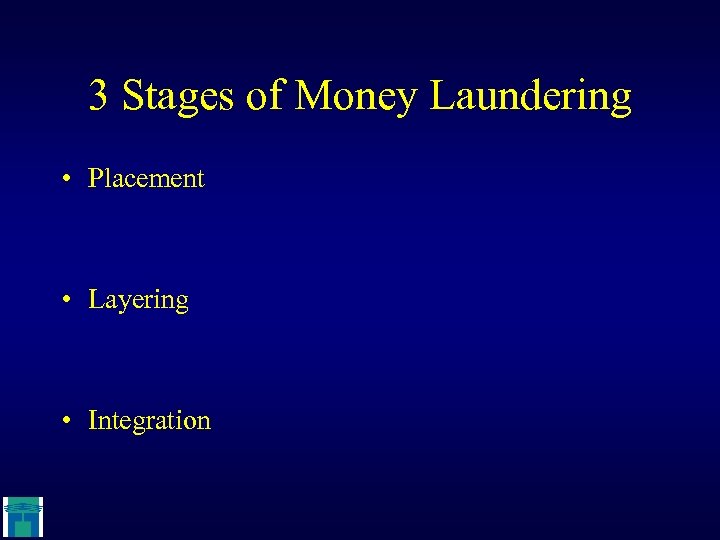 3 Stages of Money Laundering

• Placement

• Layering

• Integration